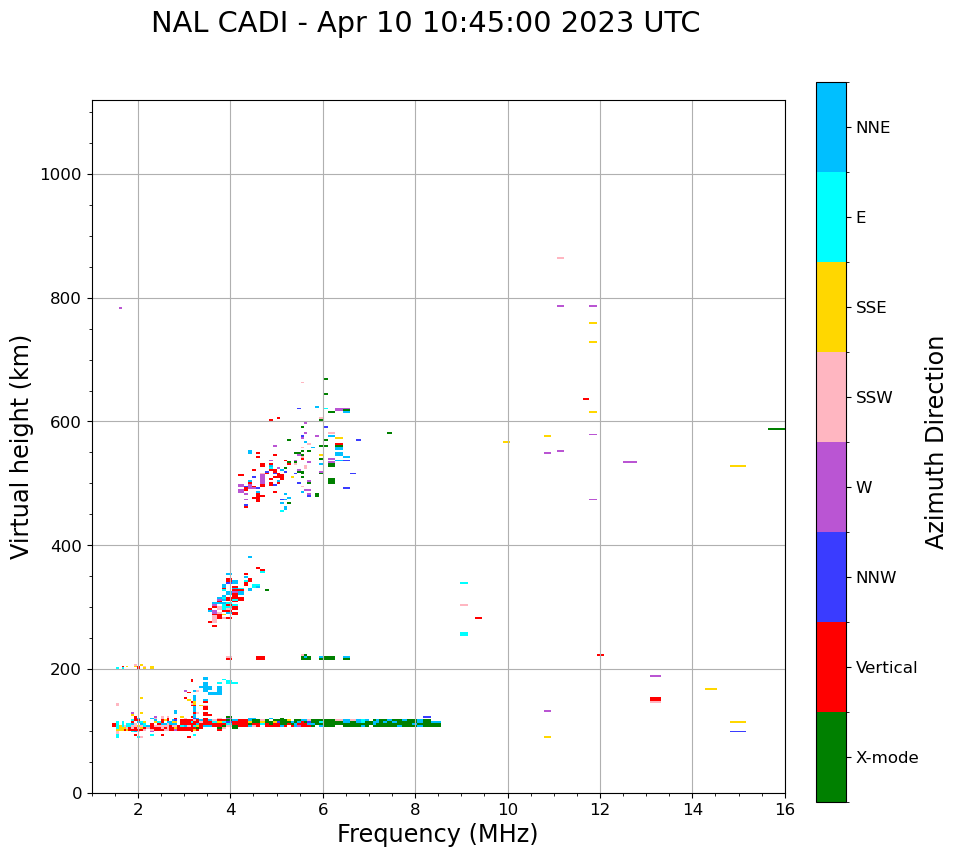 NAL CADI - Apr 10 10:45:00 2023 UTC

Virtual height (km)

1000
800
600
400
200
0

2
4
6
8
10
12
14
16

Frequency (MHz)

NNE
E
SSE
SSW
W
NNW
Vertical
X-mode

Azimuth Direction